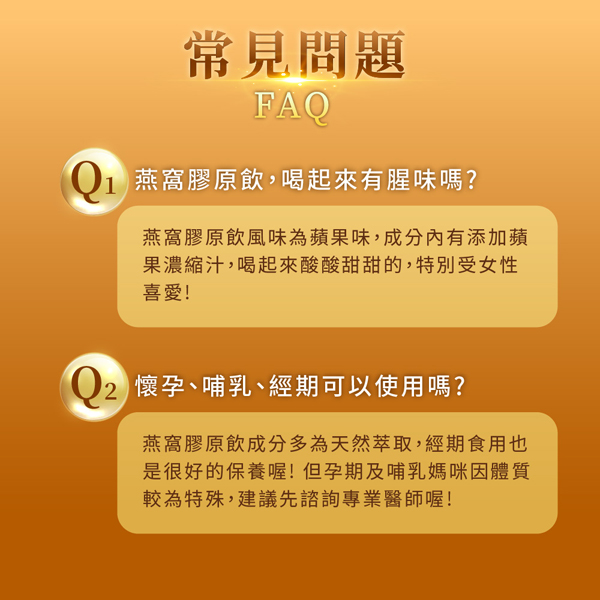 常見問題
FAQ

Q1 燕窩膠原飲，喝起來有腥味嗎？

燕窩膠原飲風味為蘋果味，成分內有添加蘋果濃縮汁，喝起來酸酸甜甜的，特別受女性喜愛！

Q2 懷孕、哺乳、經期可以使用嗎？

燕窩膠原飲成分多為天然萃取，經期食用也是很好的保養喔！但孕期及哺乳媽咪因體質較為特殊，建議先諮詢專業醫師喔！